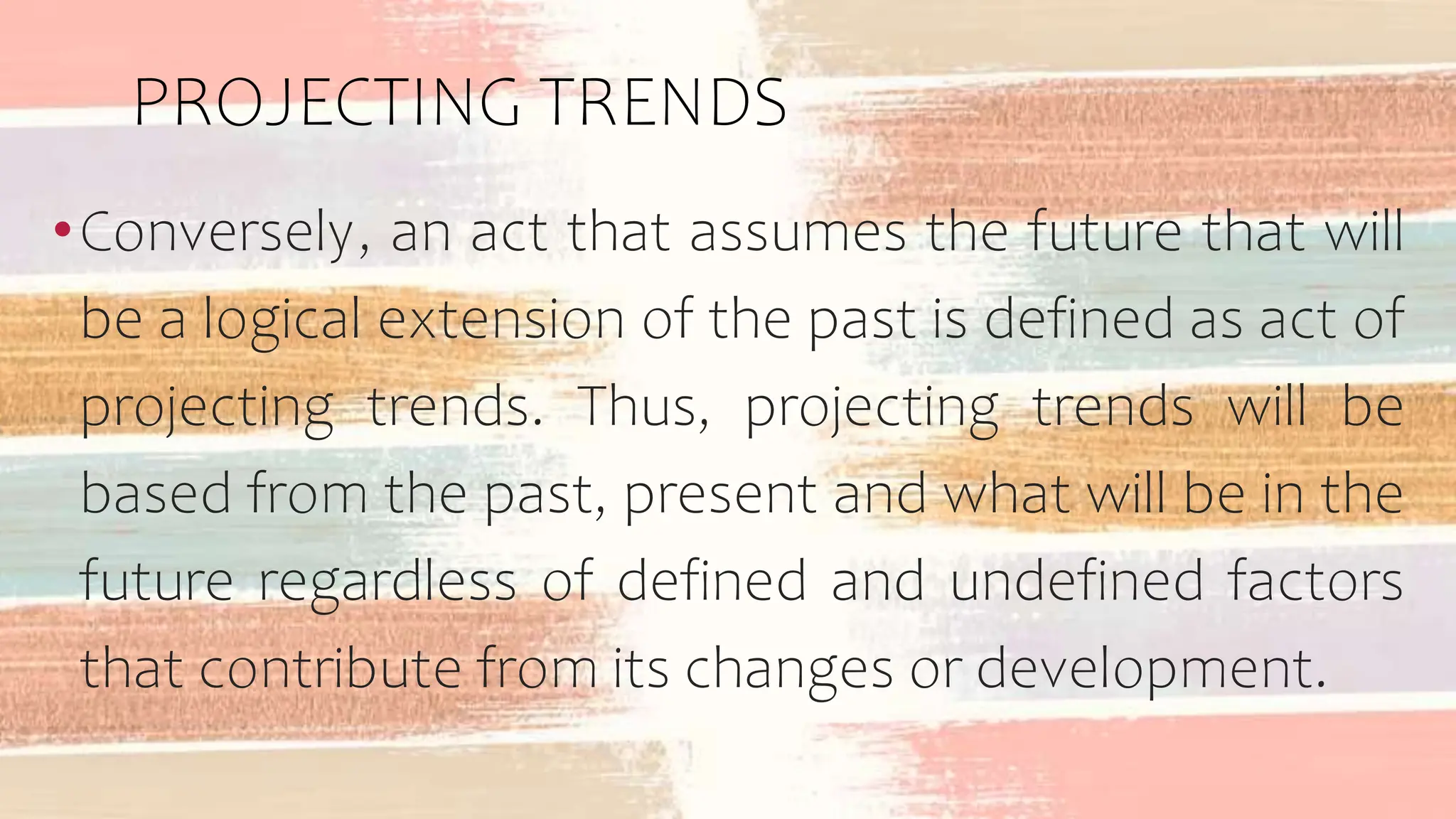 PROJECTING TRENDS

• Conversely, an act that assumes the future that will be a logical extension of the past is defined as act of projecting trends. Thus, projecting trends will be based from the past, present and what will be in the future regardless of defined and undefined factors that contribute from its changes or development.